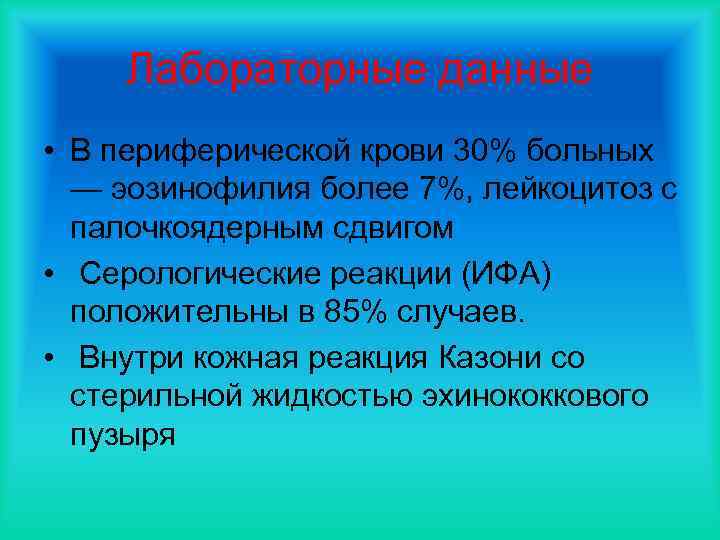 Лабораторные данные

• В периферической крови 30% больных — эозинофилия более 7%, лейкоцитоз с палочкоядерным сдвигом

• Серологические реакции (ИФА) положительны в 85% случаев.

• Внутри кожная реакция Казони со стерильной жидкостью эхинококкового пузыря